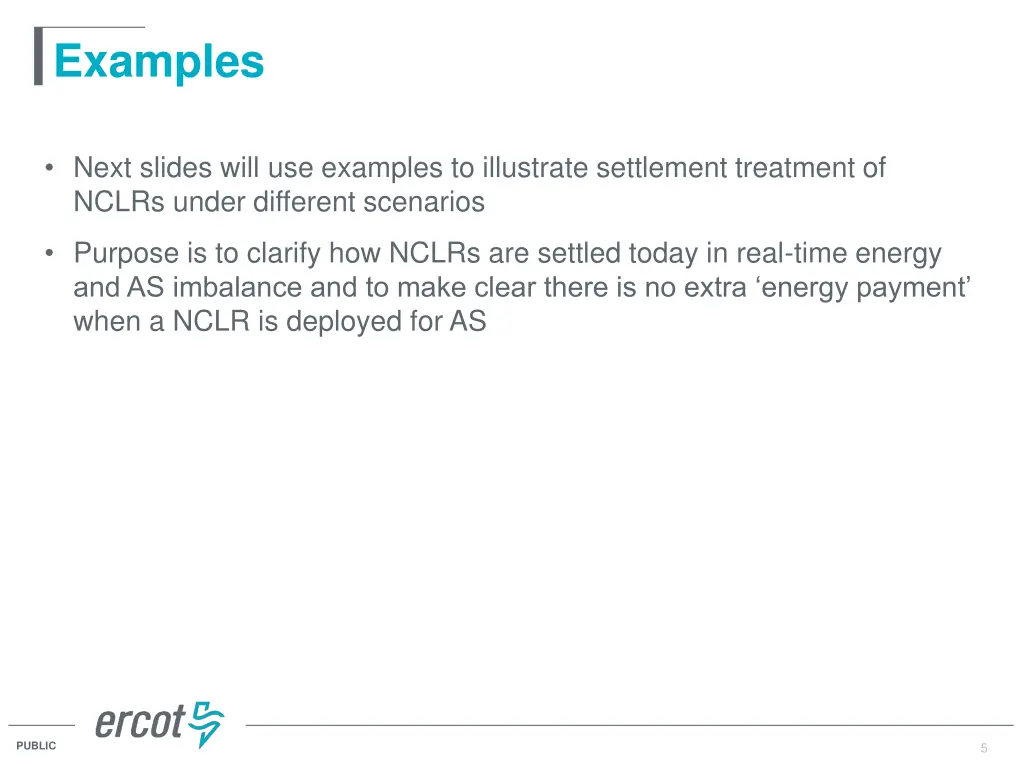 Examples

• Next slides will use examples to illustrate settlement treatment of NCLRs under different scenarios

• Purpose is to clarify how NCLRs are settled today in real-time energy and AS imbalance and to make clear there is no extra ‘energy payment’ when a NCLR is deployed for AS

ercot

PUBLIC

5